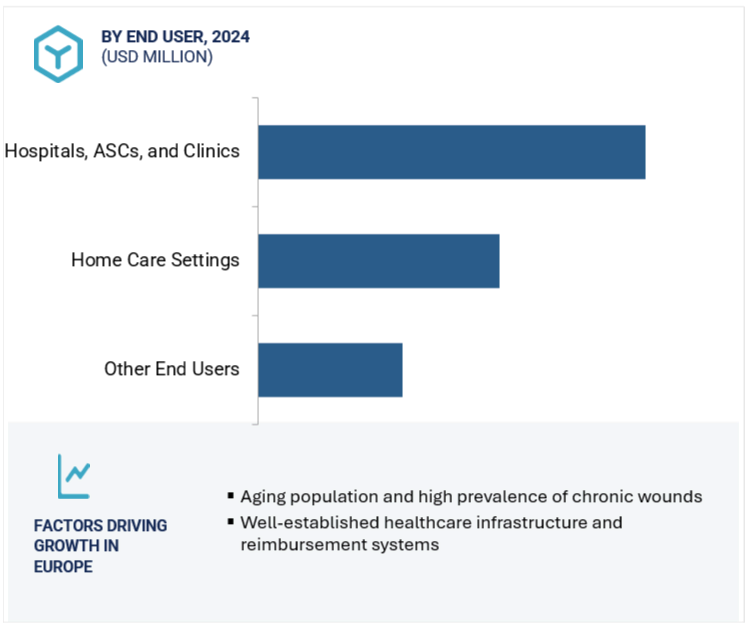 BY END USER, 2024
(USD MILLION)

Hospitals, ASCs, and Clinics

Home Care Settings

Other End Users

FACTORS DRIVING GROWTH IN EUROPE

▪ Aging population and high prevalence of chronic wounds
▪ Well-established healthcare infrastructure and reimbursement systems